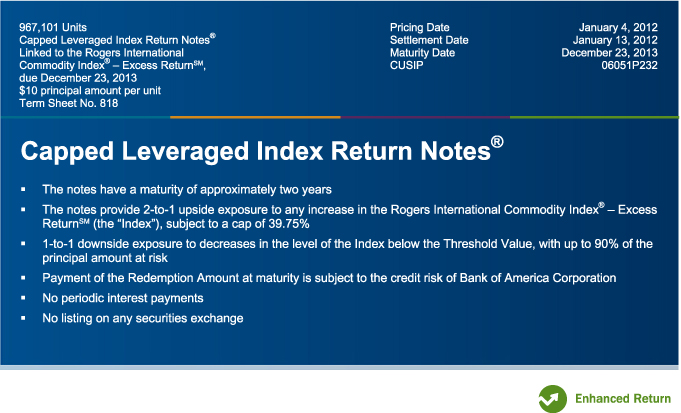 967,101 Units
Capped Leveraged Index Return Notes®
Linked to the Rogers International Commodity Index® – Excess Return℠, due December 23, 2013
$10 principal amount per unit
Term Sheet No. 818

| | |
|---|---|
| Pricing Date | January 4, 2012 |
| Settlement Date | January 13, 2012 |
| Maturity Date | December 23, 2013 |
| CUSIP | 06051P232 |

Capped Leveraged Index Return Notes®

▪ The notes have a maturity of approximately two years

▪ The notes provide 2-to-1 upside exposure to any increase in the Rogers International Commodity Index® – Excess Return℠ (the "Index"), subject to a cap of 39.75%

▪ 1-to-1 downside exposure to decreases in the level of the Index below the Threshold Value, with up to 90% of the principal amount at risk

▪ Payment of the Redemption Amount at maturity is subject to the credit risk of Bank of America Corporation

▪ No periodic interest payments

▪ No listing on any securities exchange

Enhanced Return